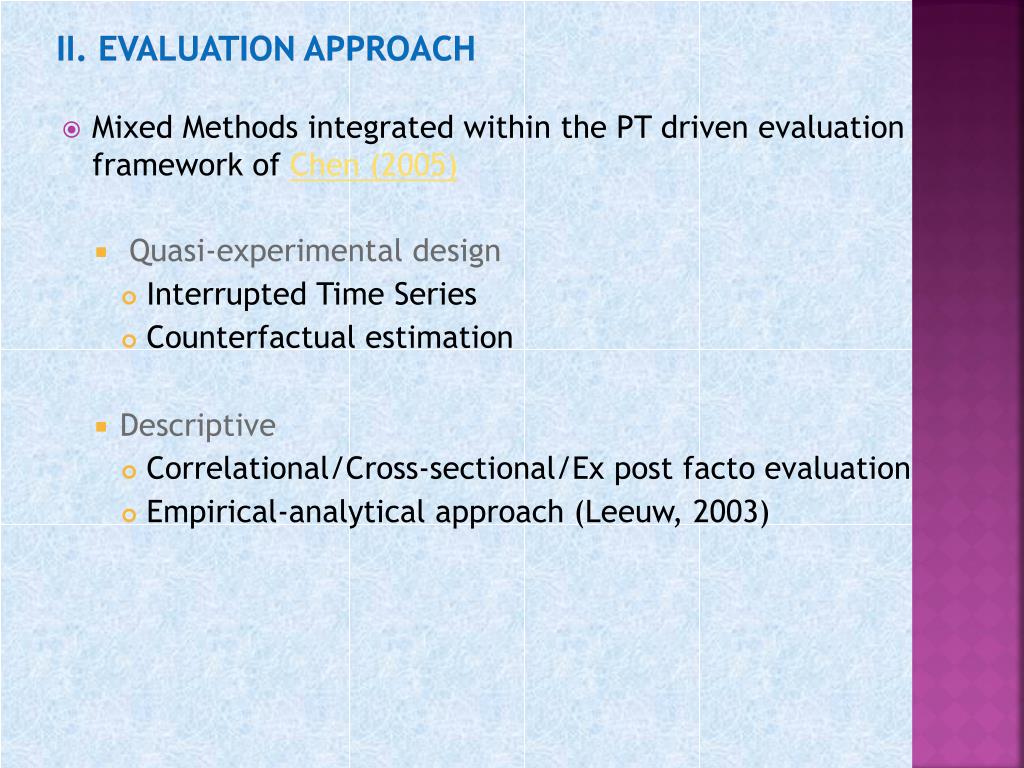 II. EVALUATION APPROACH

Mixed Methods integrated within the PT driven evaluation framework of Chen (2005)

Quasi-experimental design
Interrupted Time Series
Counterfactual estimation

Descriptive
Correlational/Cross-sectional/Ex post facto evaluation
Empirical-analytical approach (Leeuw, 2003)